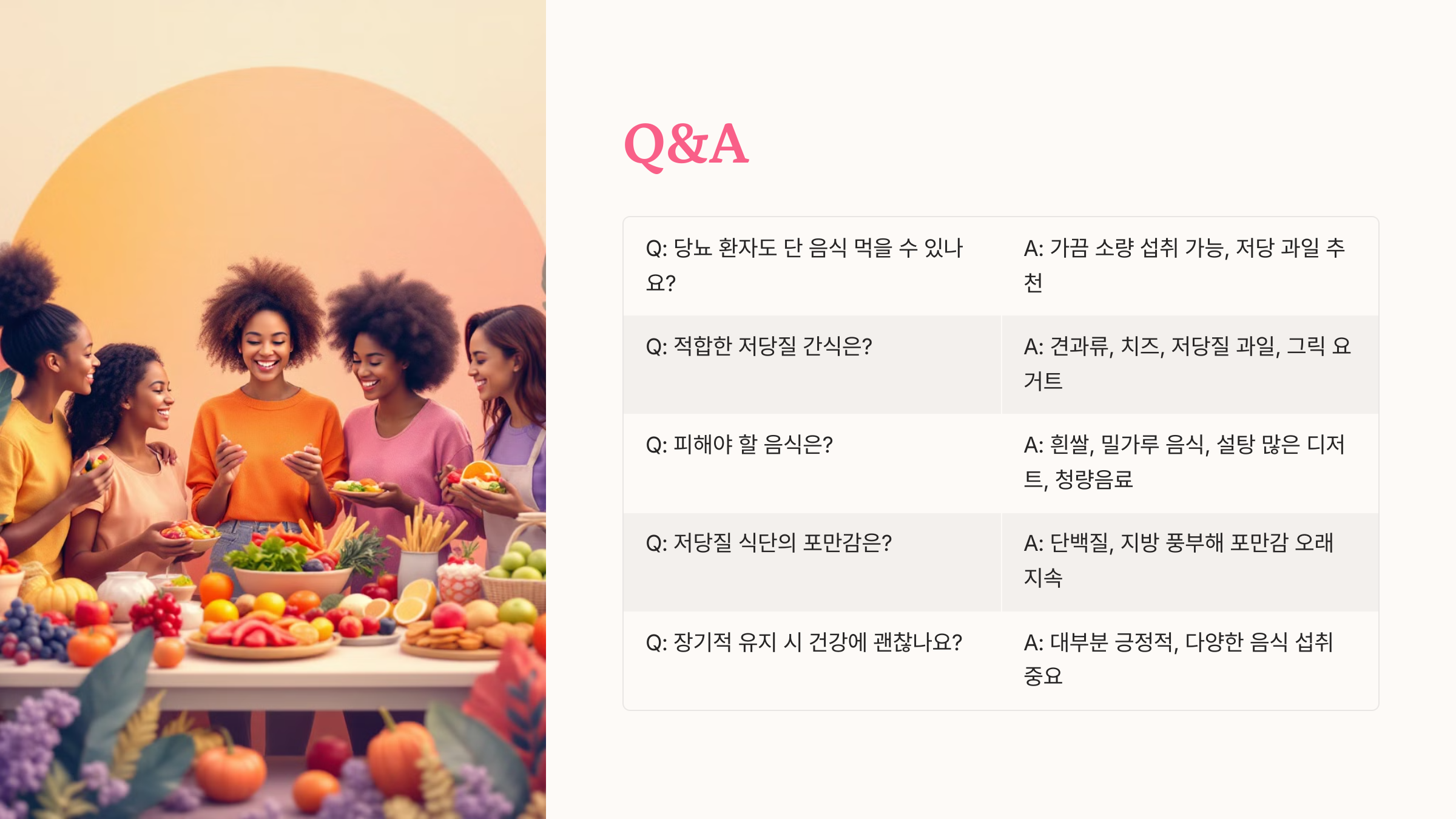 Q&A

| Q: 당뇨 환자도 단 음식 먹을 수 있나요? | A: 가끔 소량 섭취 가능, 저당 과일 추천 |
|---|---|
| Q: 적합한 저당질 간식은? | A: 견과류, 치즈, 저당질 과일, 그릭 요거트 |
| Q: 피해야 할 음식은? | A: 흰쌀, 밀가루 음식, 설탕 많은 디저트, 청량음료 |
| Q: 저당질 식단의 포만감은? | A: 단백질, 지방 풍부해 포만감 오래 지속 |
| Q: 장기적 유지 시 건강에 괜찮나요? | A: 대부분 긍정적, 다양한 음식 섭취 중요 |